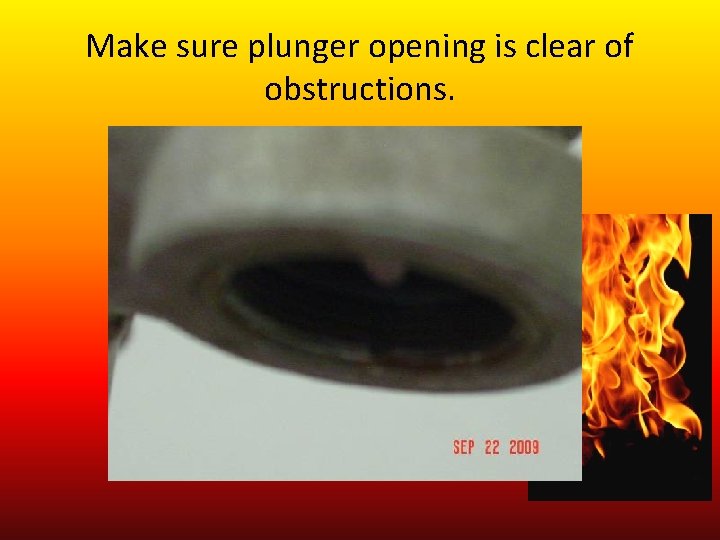 Make sure plunger opening is clear of obstructions.

SEP 22 2009